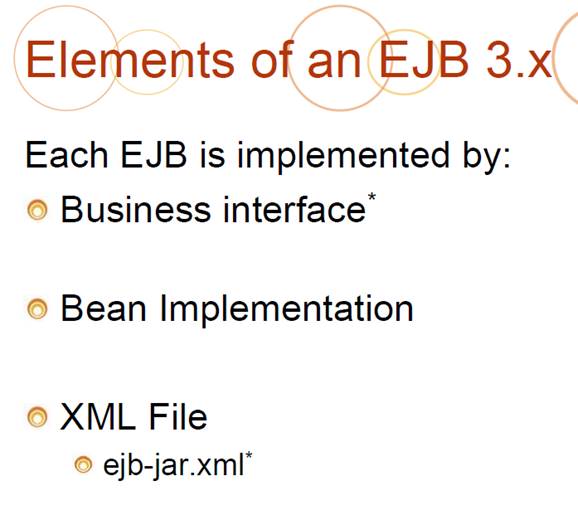 Elements of an EJB 3.x

Each EJB is implemented by:

Business interface*

Bean Implementation

XML File

ejb-jar.xml*